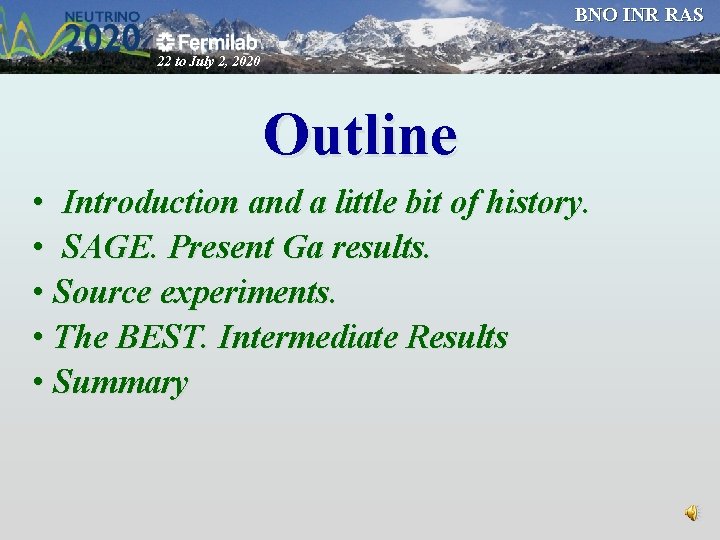 NEUTRINO 2020 Fermilab 22 to July 2, 2020

BNO INR RAS

Outline

• Introduction and a little bit of history.
• SAGE. Present Ga results.
• Source experiments.
• The BEST. Intermediate Results
• Summary